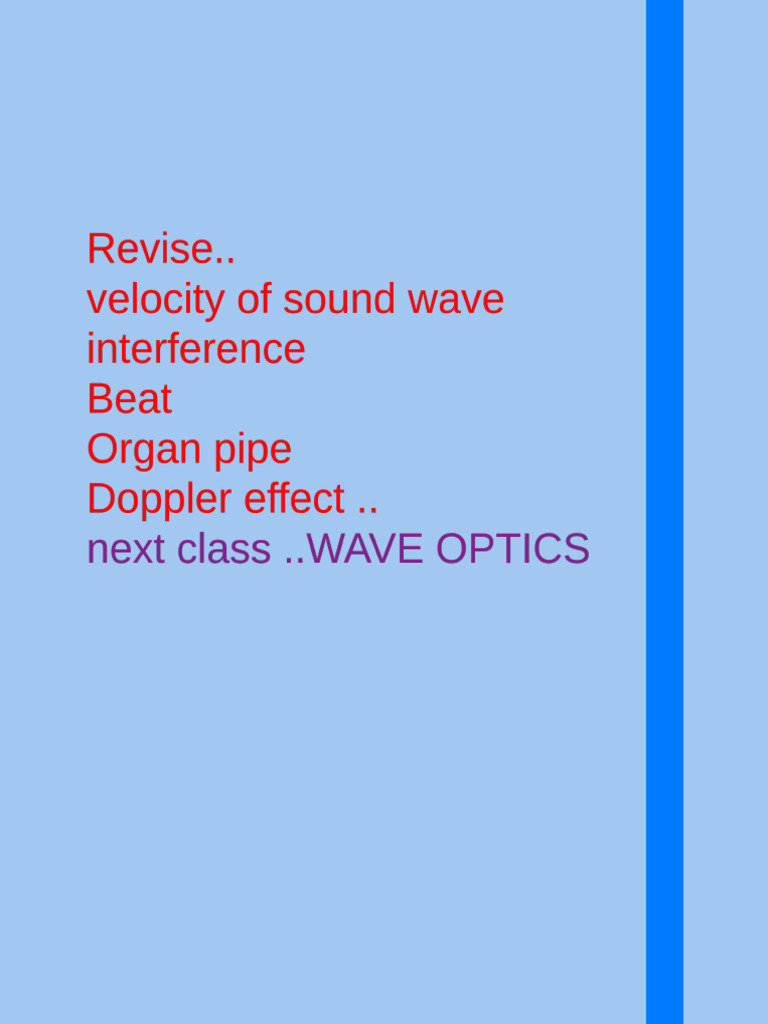 Revise..
velocity of sound wave
interference
Beat
Organ pipe
Doppler effect ..
next class ..WAVE OPTICS